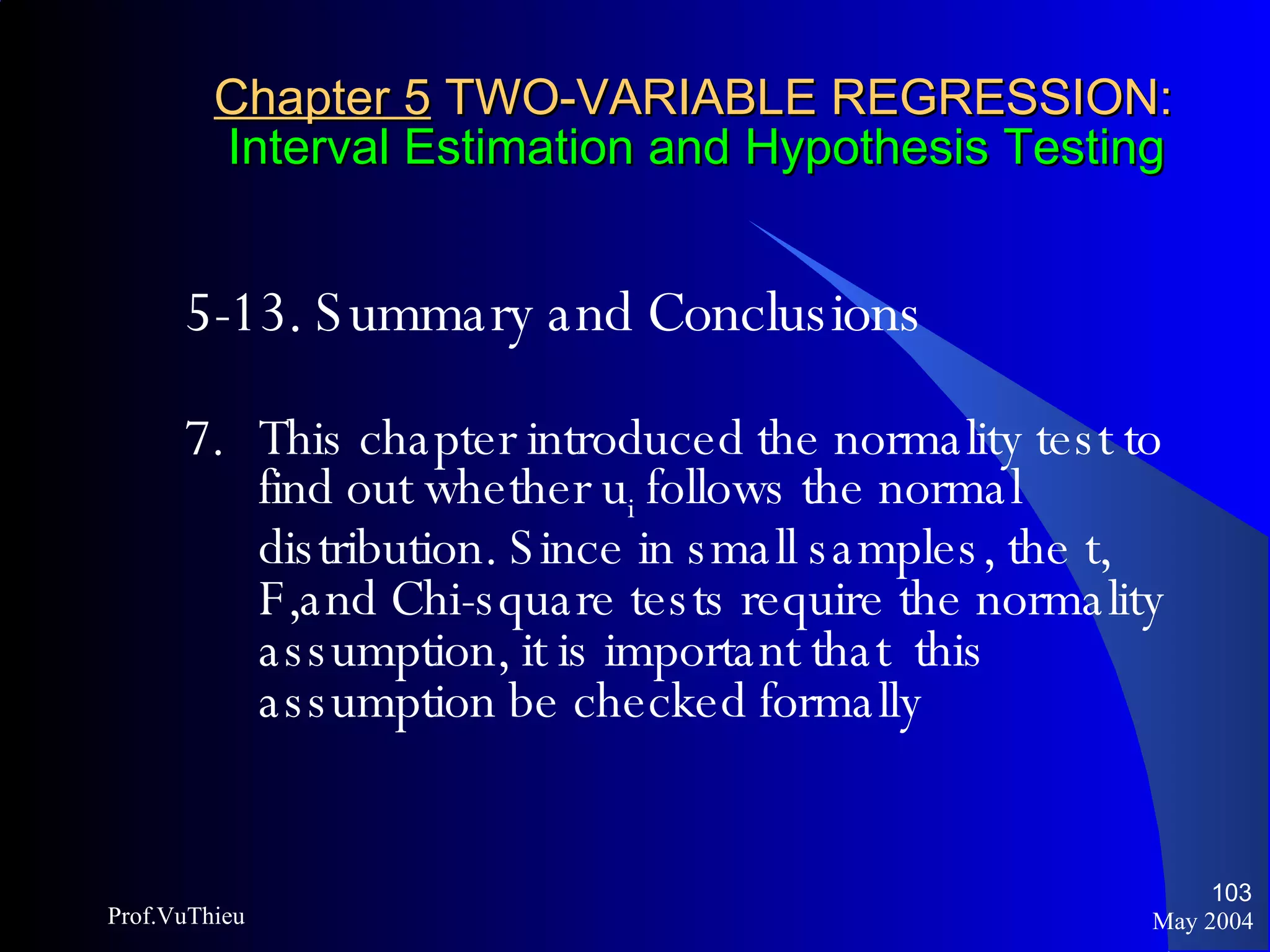 Chapter 5 TWO-VARIABLE REGRESSION:
Interval Estimation and Hypothesis Testing

5-13. Summary and Conclusions

7. This chapter introduced the normality test to find out whether $u_i$ follows the normal distribution. Since in small samples, the t, F,and Chi-square tests require the normality assumption, it is important that this assumption be checked formally

Prof.VuThieu

103
May 2004